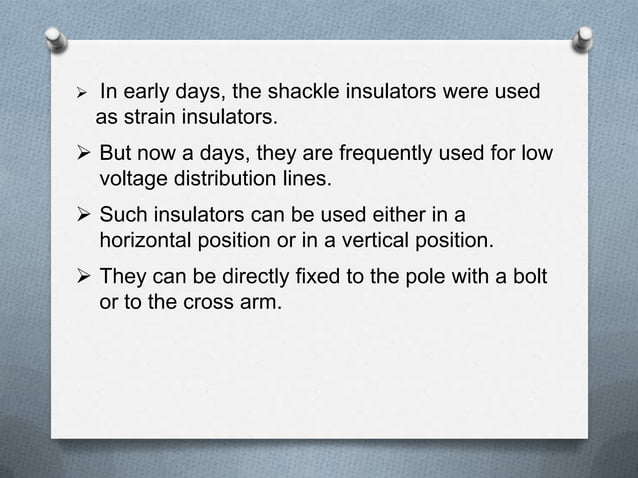 ➢ In early days, the shackle insulators were used as strain insulators.

➢ But now a days, they are frequently used for low voltage distribution lines.

➢ Such insulators can be used either in a horizontal position or in a vertical position.

➢ They can be directly fixed to the pole with a bolt or to the cross arm.